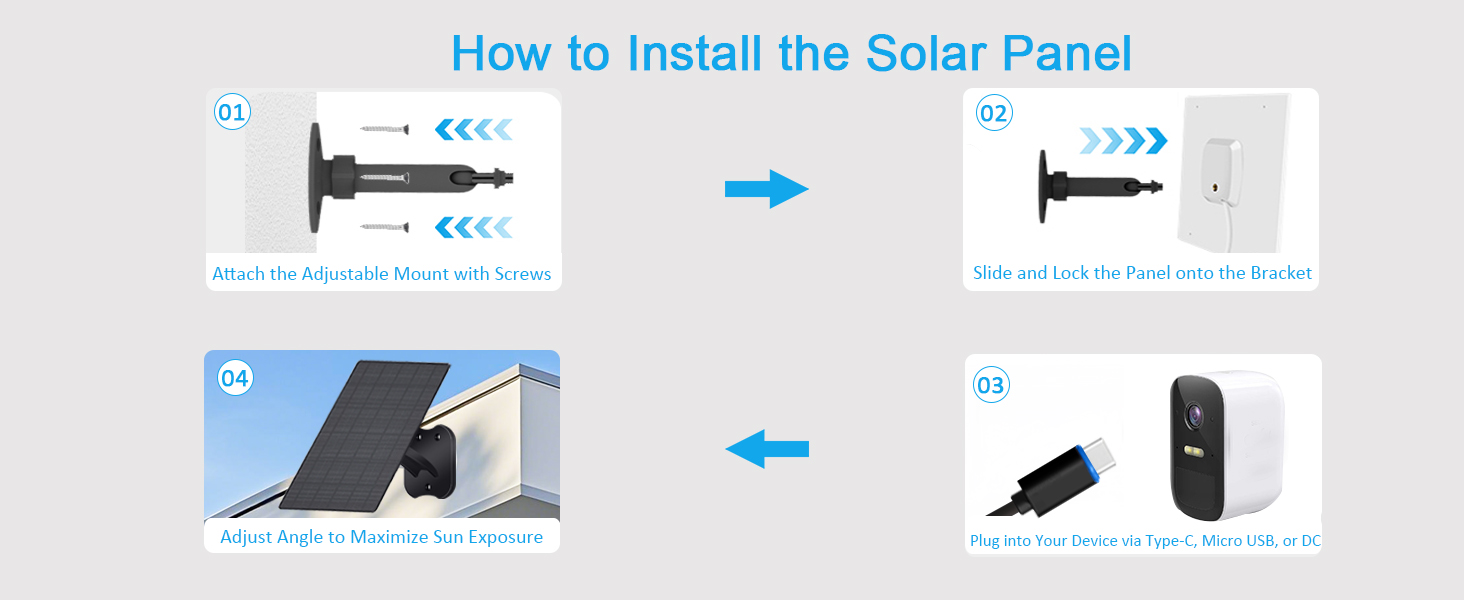 How to Install the Solar Panel

01

Attach the Adjustable Mount with Screws

02

Slide and Lock the Panel onto the Bracket

03

Plug into Your Device via Type-C, Micro USB, or DC

04

Adjust Angle to Maximize Sun Exposure